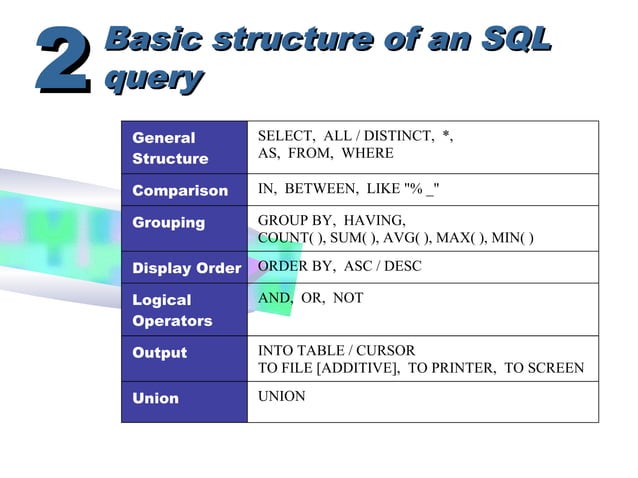 2 Basic structure of an SQL query

| General Structure | SELECT, ALL / DISTINCT, *, AS, FROM, WHERE |
|---|---|
| Comparison | IN, BETWEEN, LIKE "% _" |
| Grouping | GROUP BY, HAVING, COUNT( ), SUM( ), AVG( ), MAX( ), MIN( ) |
| Display Order | ORDER BY, ASC / DESC |
| Logical Operators | AND, OR, NOT |
| Output | INTO TABLE / CURSOR TO FILE [ADDITIVE], TO PRINTER, TO SCREEN |
| Union | UNION |